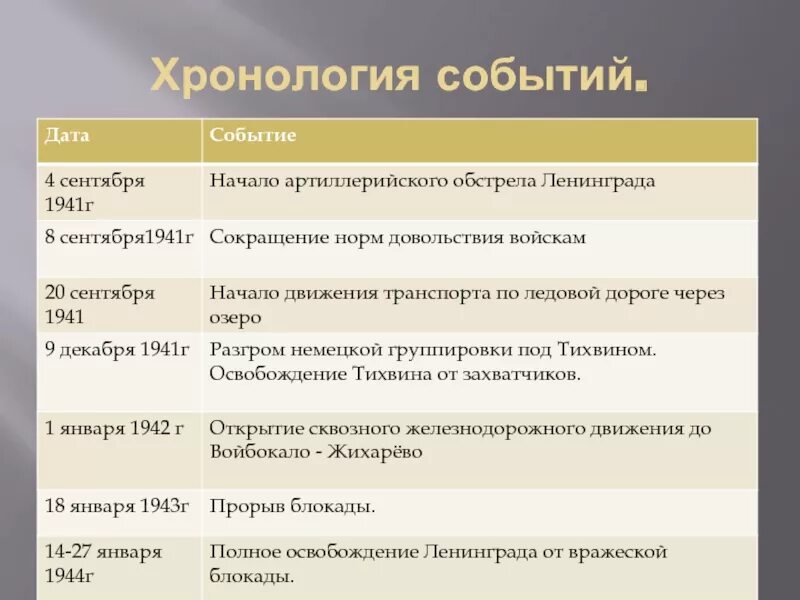 Хронология событий.

| Дата | Событие |
|---|---|
| 4 сентября 1941г | Начало артиллерийского обстрела Ленинграда |
| 8 сентября1941г | Сокращение норм довольствия войскам |
| 20 сентября 1941 | Начало движения транспорта по ледовой дороге через озеро |
| 9 декабря 1941г | Разгром немецкой группировки под Тихвином. Освобождение Тихвина от захватчиков. |
| 1 января 1942 г | Открытие сквозного железнодорожного движения до Войбокало - Жихарёво |
| 18 января 1943г | Прорыв блокады. |
| 14-27 января 1944г | Полное освобождение Ленинграда от вражеской блокады. |